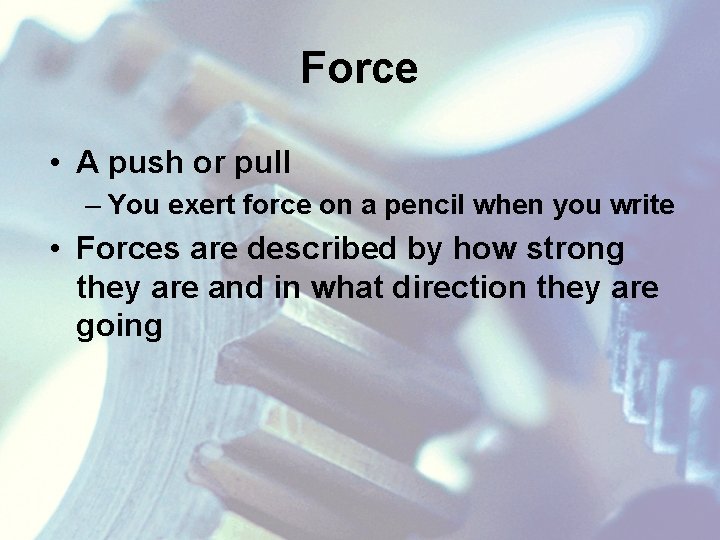 Force

• A push or pull
– You exert force on a pencil when you write

• Forces are described by how strong they are and in what direction they are going